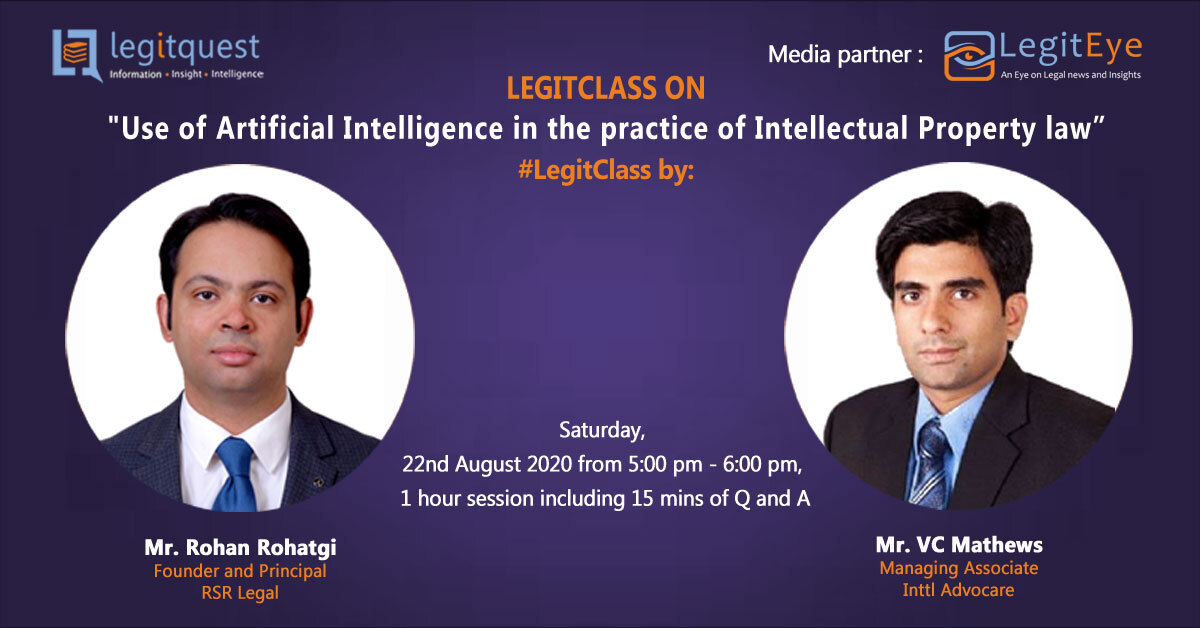 legitquest
Information • Insight • Intelligence

Media partner : LegitEye
An Eye on Legal news and Insights

LEGITCLASS ON
"Use of Artificial Intelligence in the practice of Intellectual Property law"
#LegitClass by:

Saturday,
22nd August 2020 from 5:00 pm - 6:00 pm,
1 hour session including 15 mins of Q and A

Mr. Rohan Rohatgi
Founder and Principal
RSR Legal

Mr. VC Mathews
Managing Associate
Inttl Advocare